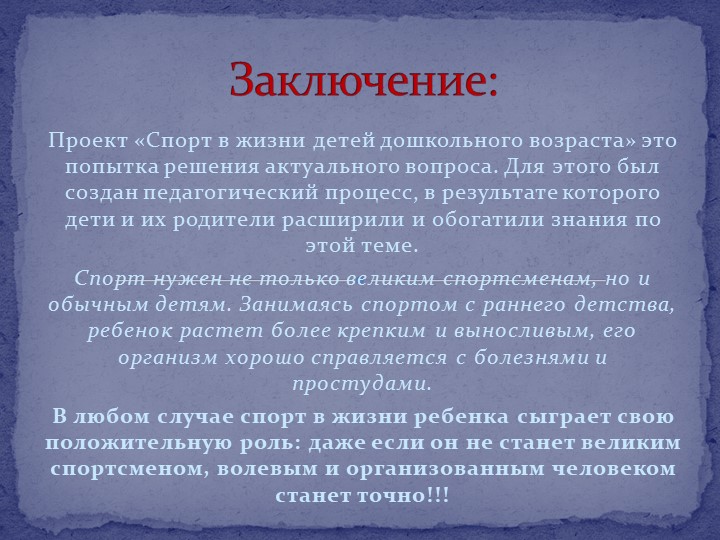 Заключение:

Проект «Спорт в жизни детей дошкольного возраста» это попытка решения актуального вопроса. Для этого был создан педагогический процесс, в результате которого дети и их родители расширили и обогатили знания по этой теме.

Спорт нужен не только великим спортсменам, но и обычным детям. Занимаясь спортом с раннего детства, ребенок растет более крепким и выносливым, его организм хорошо справляется с болезнями и простудами.

В любом случае спорт в жизни ребенка сыграет свою положительную роль: даже если он не станет великим спортсменом, волевым и организованным человеком станет точно!!!